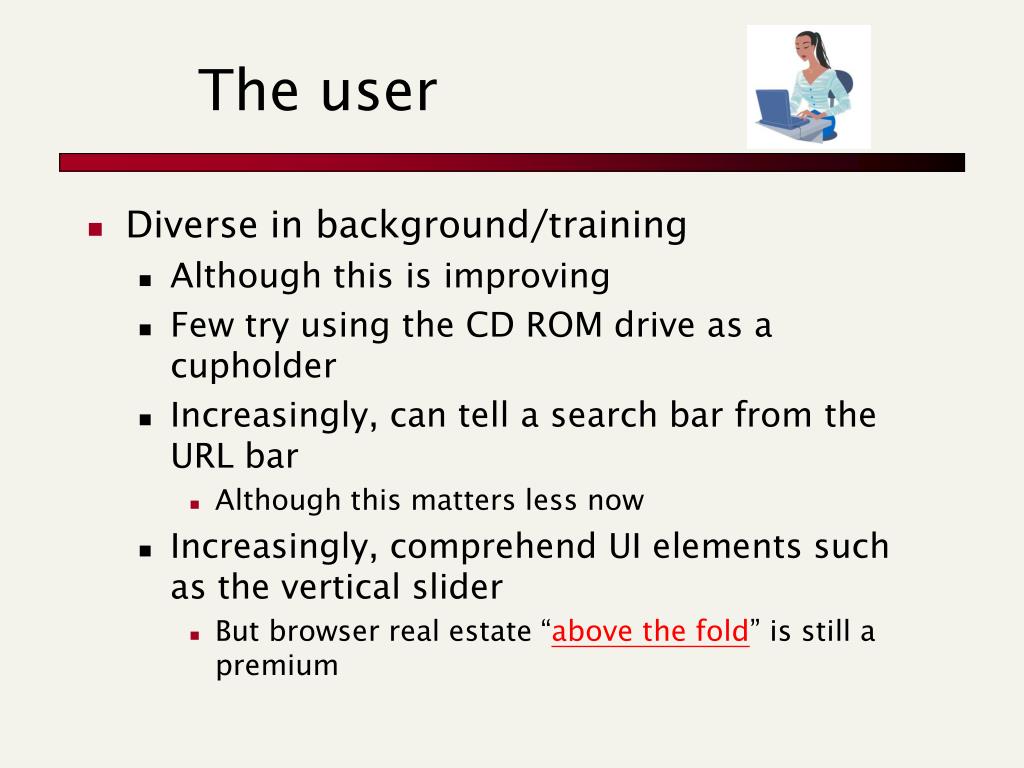 The user

- Diverse in background/training
  - Although this is improving
  - Few try using the CD ROM drive as a cupholder
  - Increasingly, can tell a search bar from the URL bar
    - Although this matters less now
  - Increasingly, comprehend UI elements such as the vertical slider
    - But browser real estate “above the fold” is still a premium